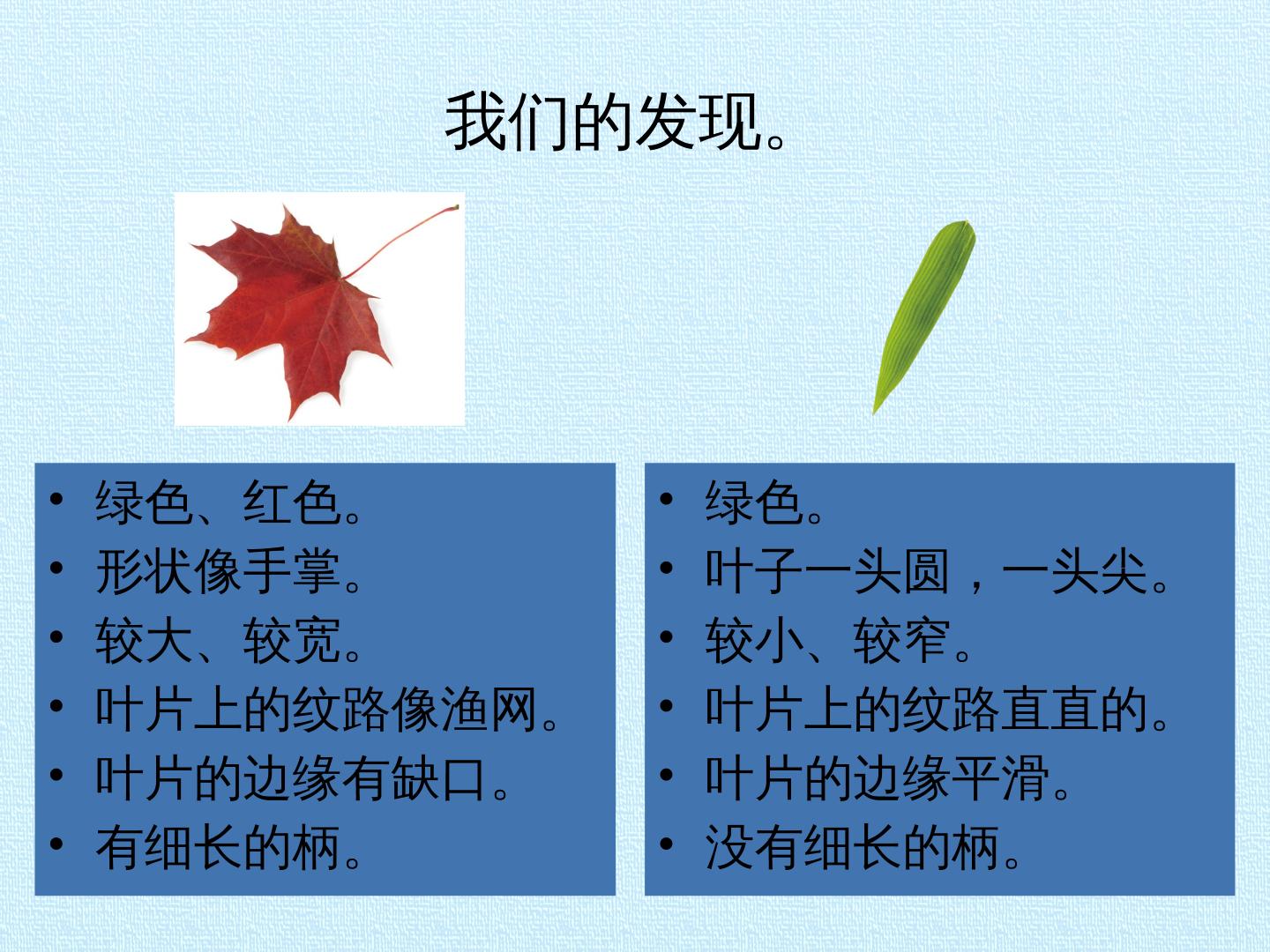 我们的发现。

• 绿色、红色。
• 形状像手掌。
• 较大、较宽。
• 叶片上的纹路像渔网。
• 叶片的边缘有缺口。
• 有细长的柄。

• 绿色。
• 叶子一头圆，一头尖。
• 较小、较窄。
• 叶片上的纹路直直的。
• 叶片的边缘平滑。
• 没有细长的柄。